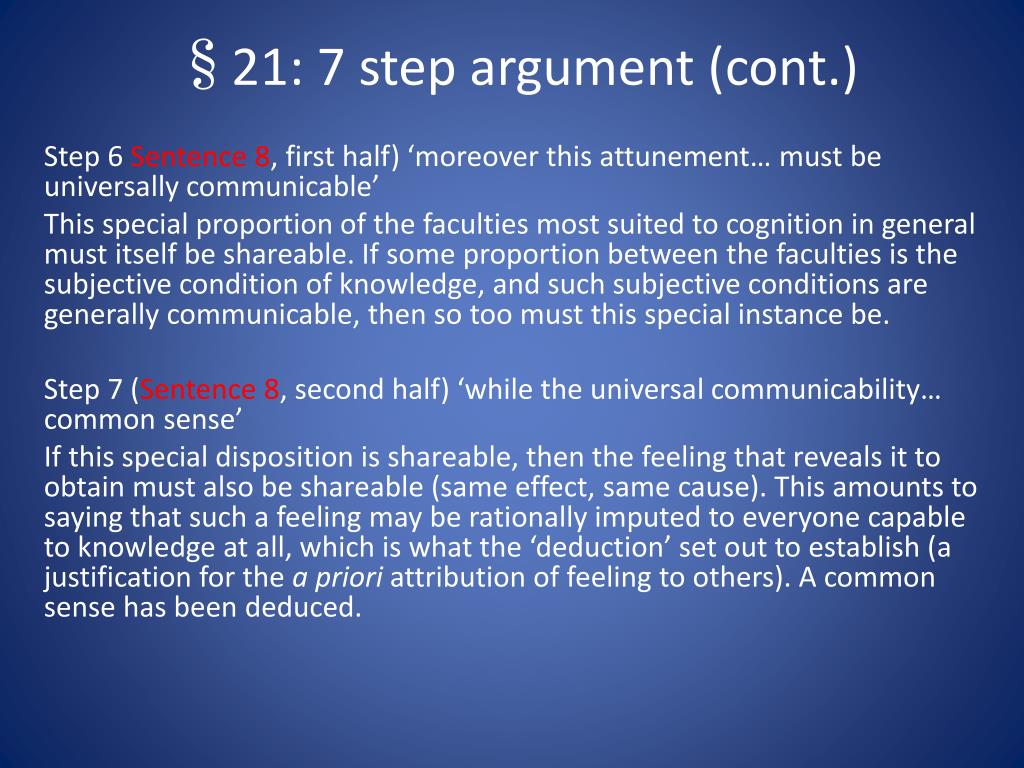 § 21: 7 step argument (cont.)

Step 6 Sentence 8, first half) ‘moreover this attunement… must be universally communicable’

This special proportion of the faculties most suited to cognition in general must itself be shareable. If some proportion between the faculties is the subjective condition of knowledge, and such subjective conditions are generally communicable, then so too must this special instance be.

Step 7 (Sentence 8, second half) ‘while the universal communicability… common sense’

If this special disposition is shareable, then the feeling that reveals it to obtain must also be shareable (same effect, same cause). This amounts to saying that such a feeling may be rationally imputed to everyone capable to knowledge at all, which is what the ‘deduction’ set out to establish (a justification for the a priori attribution of feeling to others). A common sense has been deduced.